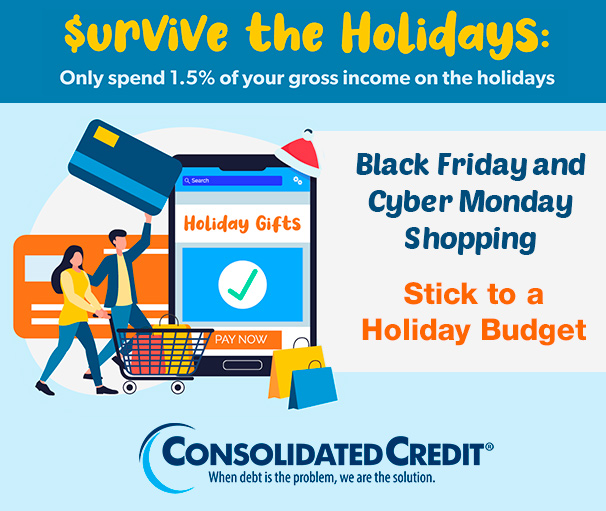 $urvive the Holidays:
Only spend 1.5% of your gross income on the holidays

Search

Holiday Gifts

PAY NOW

Black Friday and Cyber Monday Shopping

Stick to a Holiday Budget

CONSOLIDATED CREDIT®
When debt is the problem, we are the solution.